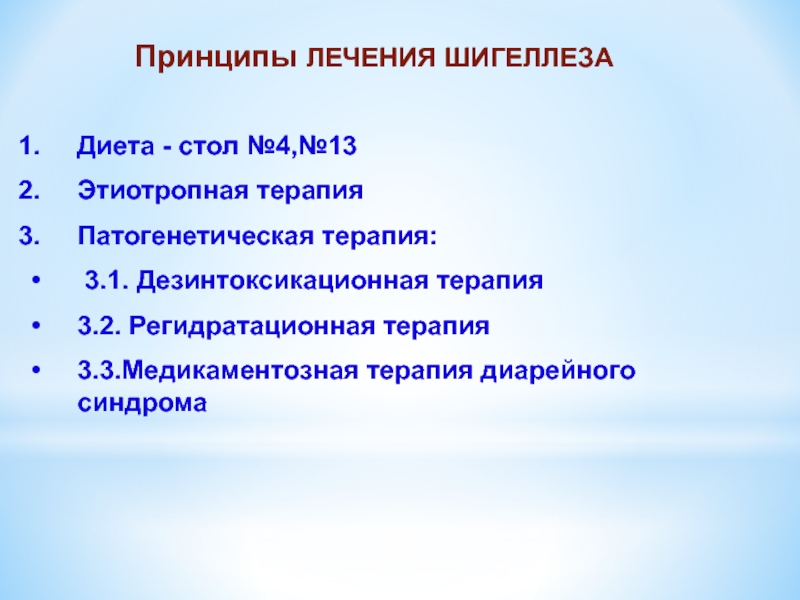 Принципы ЛЕЧЕНИЯ ШИГЕЛЛЕЗА

1. Диета - стол №4,№13
2. Этиотропная терапия
3. Патогенетическая терапия:
• 3.1. Дезинтоксикационная терапия
• 3.2. Регидратационная терапия
• 3.3.Медикаментозная терапия диарейного синдрома